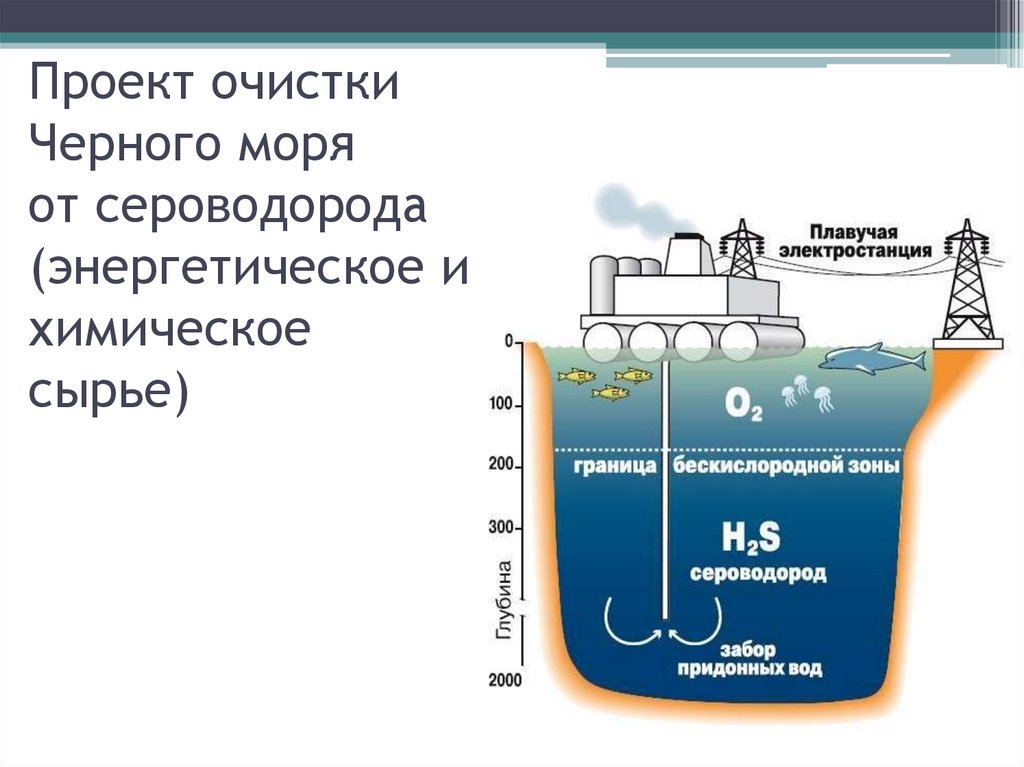 Проект очистки Черного моря от сероводорода (энергетическое и химическое сырье)

Плавучая электростанция

0
100
200
300
Глубина
2000

$O_2$

граница бескислородной зоны

$H_2S$
сероводород

забор придонных вод